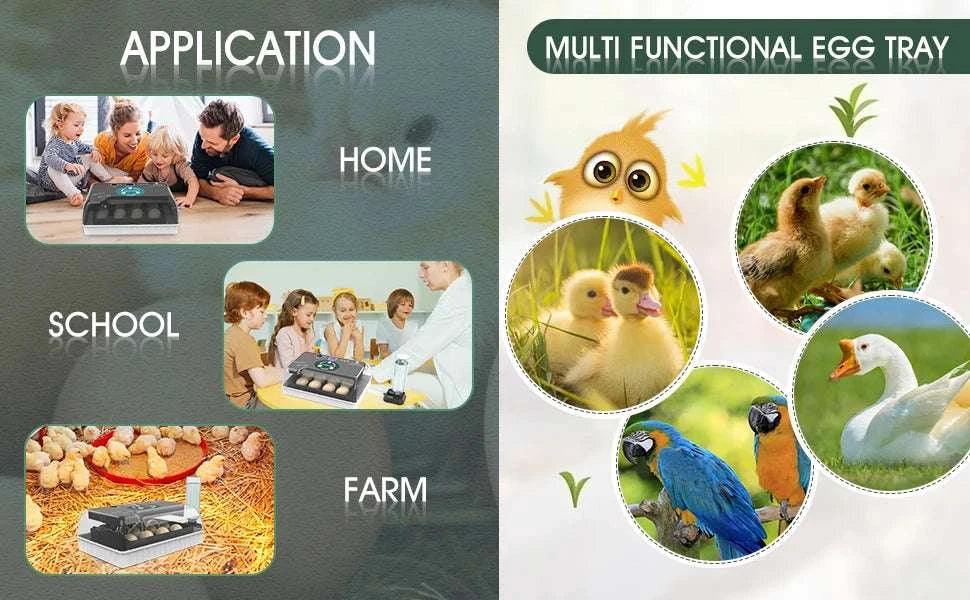 APPLICATION

HOME

SCHOOL

FARM

MULTI FUNCTIONAL EGG TRAY